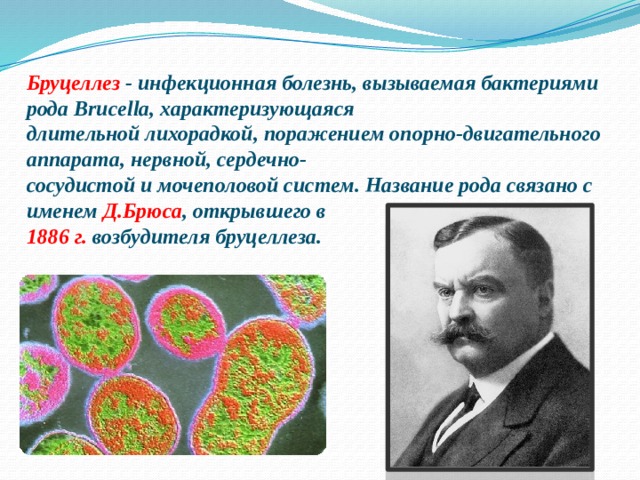 Бруцеллез - инфекционная болезнь, вызываемая бактериями рода Brucella, характеризующаяся длительной лихорадкой, поражением опорно-двигательного аппарата, нервной, сердечно-сосудистой и мочеполовой систем. Название рода связано с именем Д.Брюса, открывшего в 1886 г. возбудителя бруцеллеза.